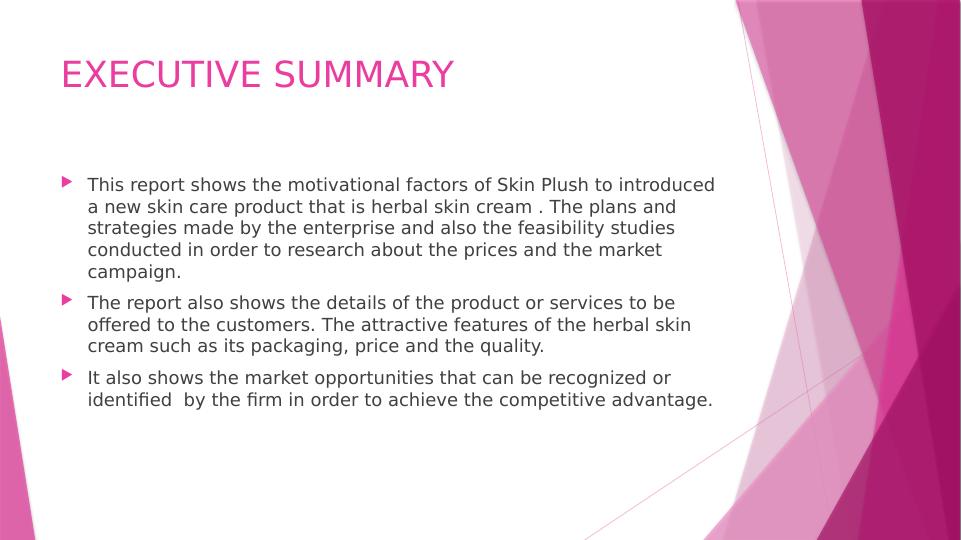 EXECUTIVE SUMMARY

This report shows the motivational factors of Skin Plush to introduced a new skin care product that is herbal skin cream . The plans and strategies made by the enterprise and also the feasibility studies conducted in order to research about the prices and the market campaign.

The report also shows the details of the product or services to be offered to the customers. The attractive features of the herbal skin cream such as its packaging, price and the quality.

It also shows the market opportunities that can be recognized or identified by the firm in order to achieve the competitive advantage.